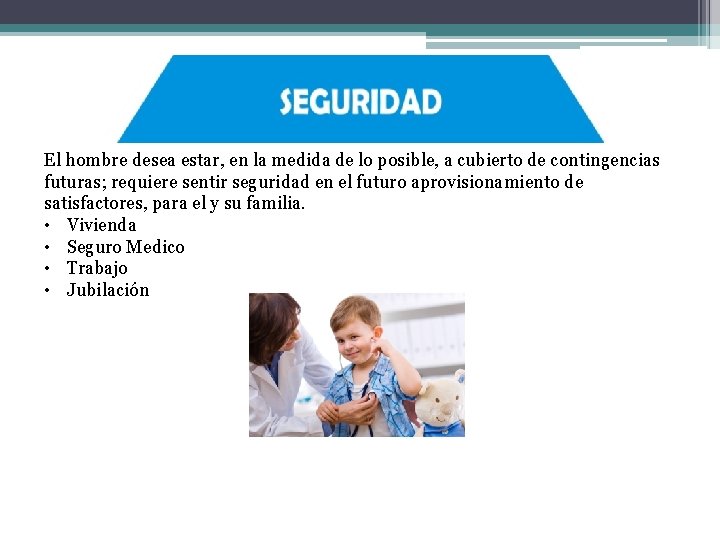 SEGURIDAD

El hombre desea estar, en la medida de lo posible, a cubierto de contingencias futuras; requiere sentir seguridad en el futuro aprovisionamiento de satisfactores, para el y su familia.
• Vivienda
• Seguro Medico
• Trabajo
• Jubilación